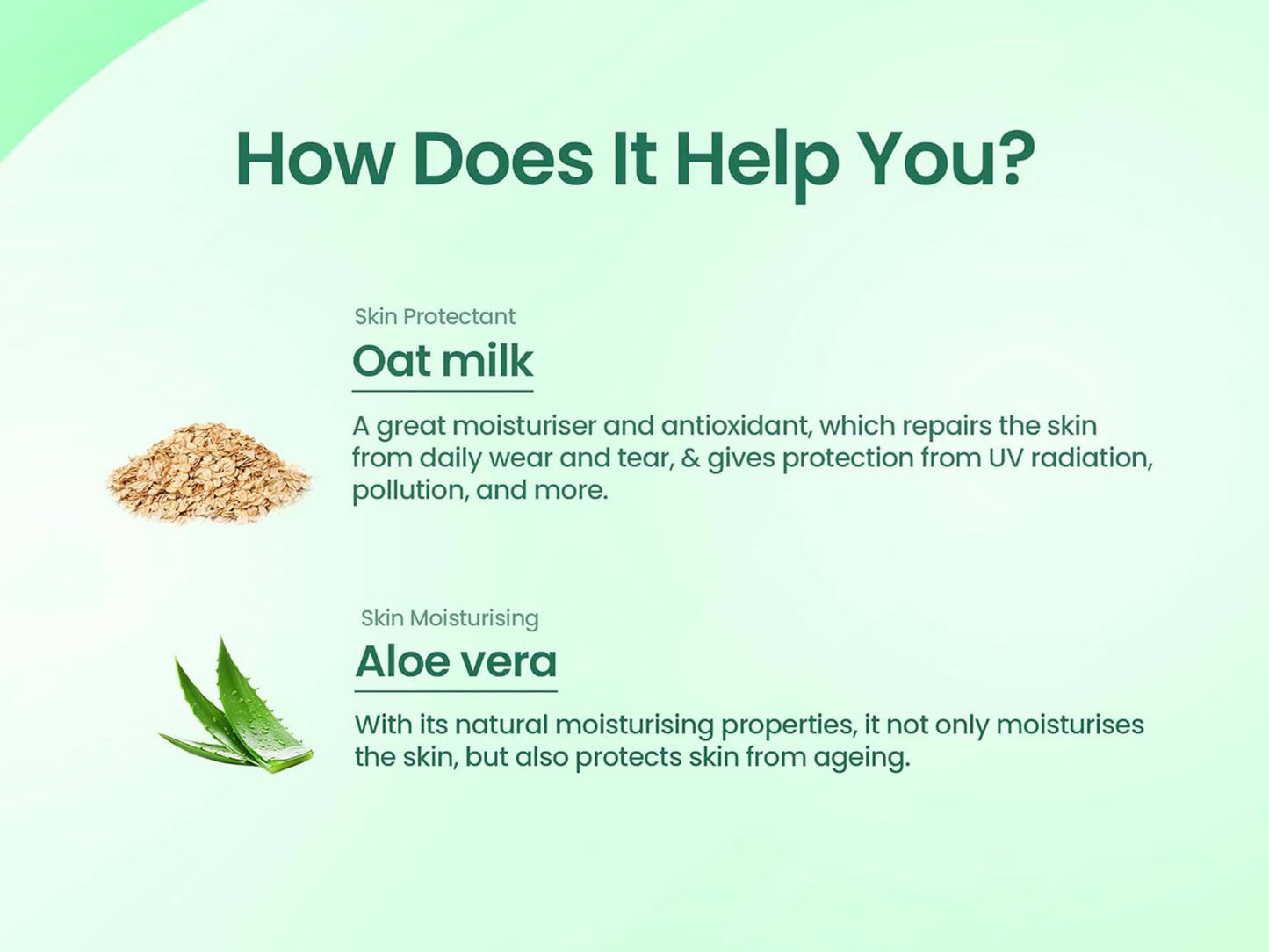 How Does It Help You?

Skin Protectant

Oat milk

A great moisturiser and antioxidant, which repairs the skin from daily wear and tear, & gives protection from UV radiation, pollution, and more.

Skin Moisturising

Aloe vera

With its natural moisturising properties, it not only moisturises the skin, but also protects skin from ageing.